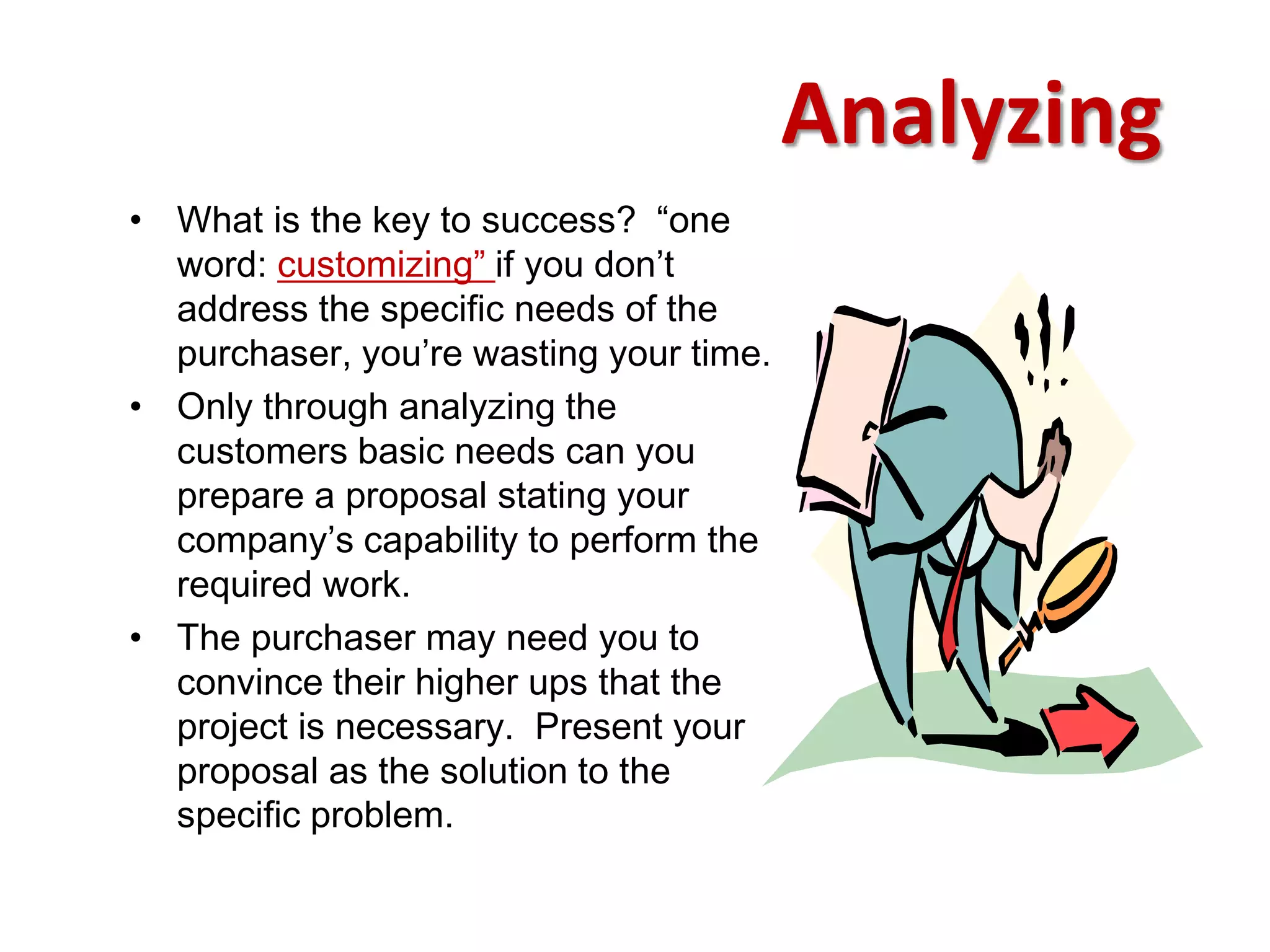 Analyzing

• What is the key to success? “one word: customizing” if you don’t address the specific needs of the purchaser, you’re wasting your time.

• Only through analyzing the customers basic needs can you prepare a proposal stating your company’s capability to perform the required work.

• The purchaser may need you to convince their higher ups that the project is necessary. Present your proposal as the solution to the specific problem.